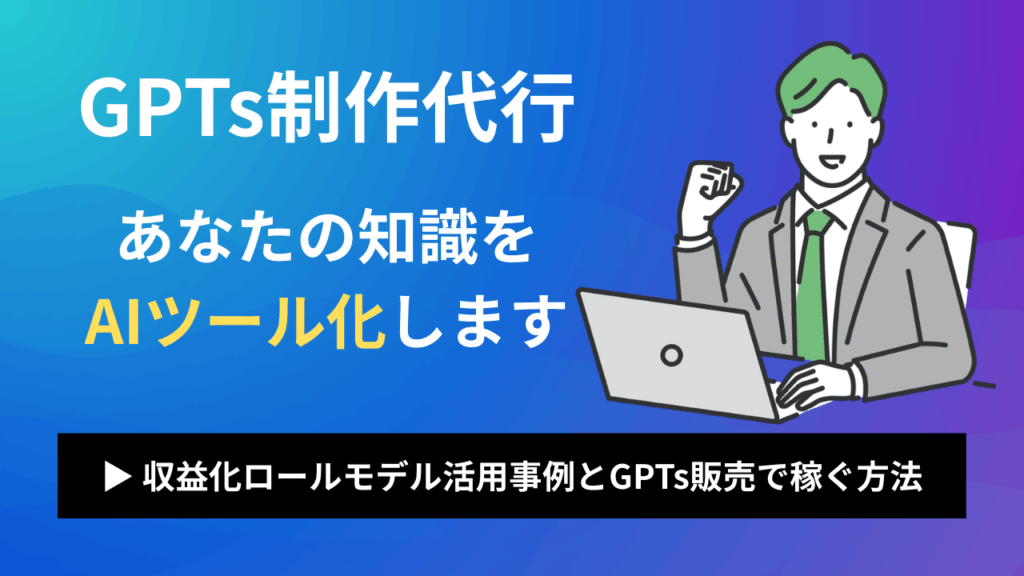 GPTs制作代行

あなたの知識を
AIツール化します

▶ 収益化ロールモデル活用事例とGPTs販売で稼ぐ方法